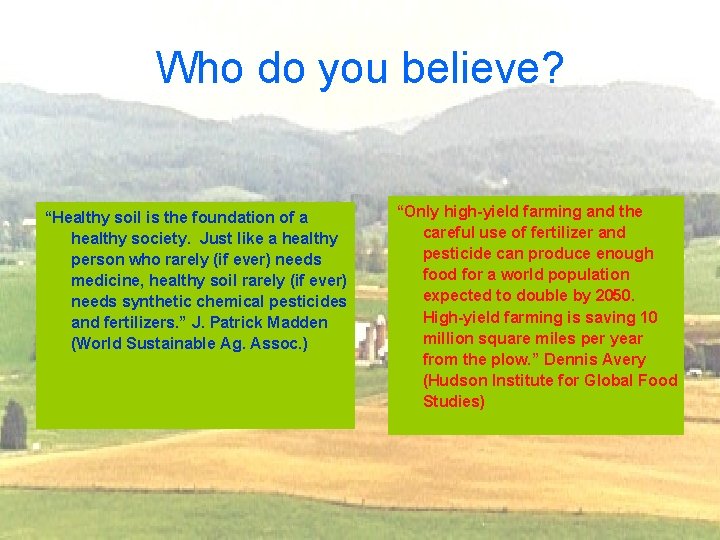 Who do you believe?

“Healthy soil is the foundation of a healthy society.  Just like a healthy person who rarely (if ever) needs medicine, healthy soil rarely (if ever) needs synthetic chemical pesticides and fertilizers.” J. Patrick Madden (World Sustainable Ag. Assoc.)

“Only high-yield farming and the careful use of fertilizer and pesticide can produce enough food for a world population expected to double by 2050. High-yield farming is saving 10 million square miles per year from the plow.” Dennis Avery (Hudson Institute for Global Food Studies)